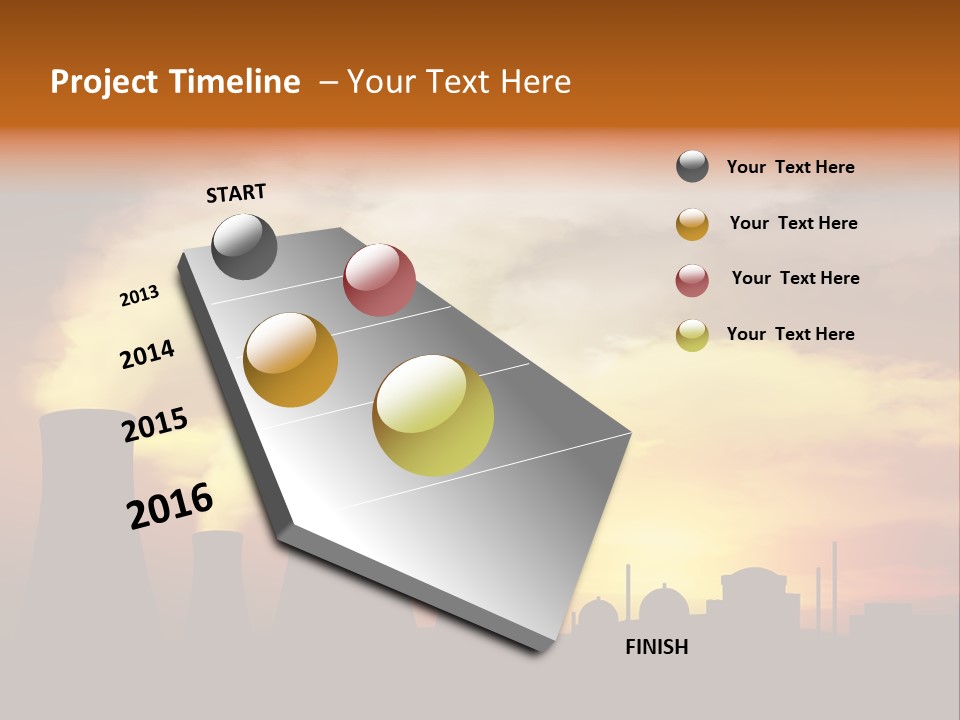 Project Timeline – Your Text Here

START

2013

2014

2015

2016

FINISH

Your Text Here

Your Text Here

Your Text Here

Your Text Here